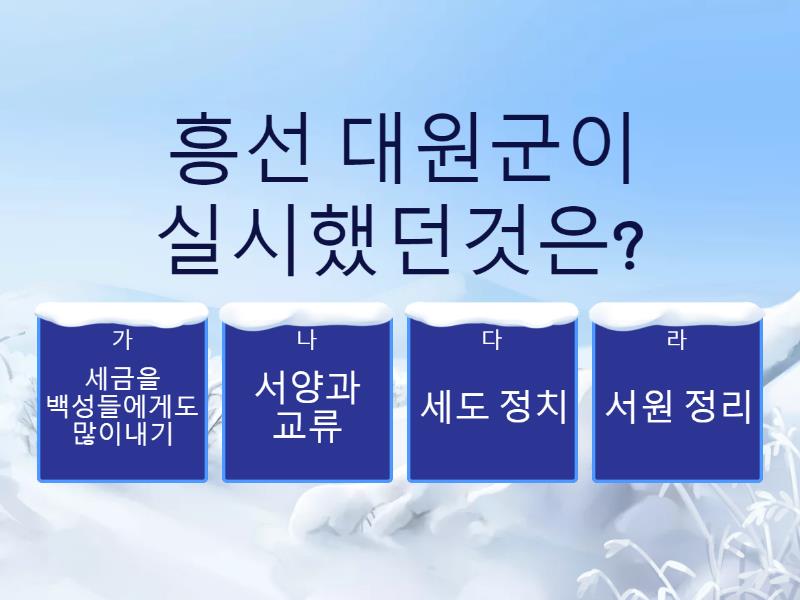 흥선 대원군이 실시했던것은?

가
세금을 백성들에게도 많이내기

나
서양과 교류

다
세도 정치

라
서원 정리